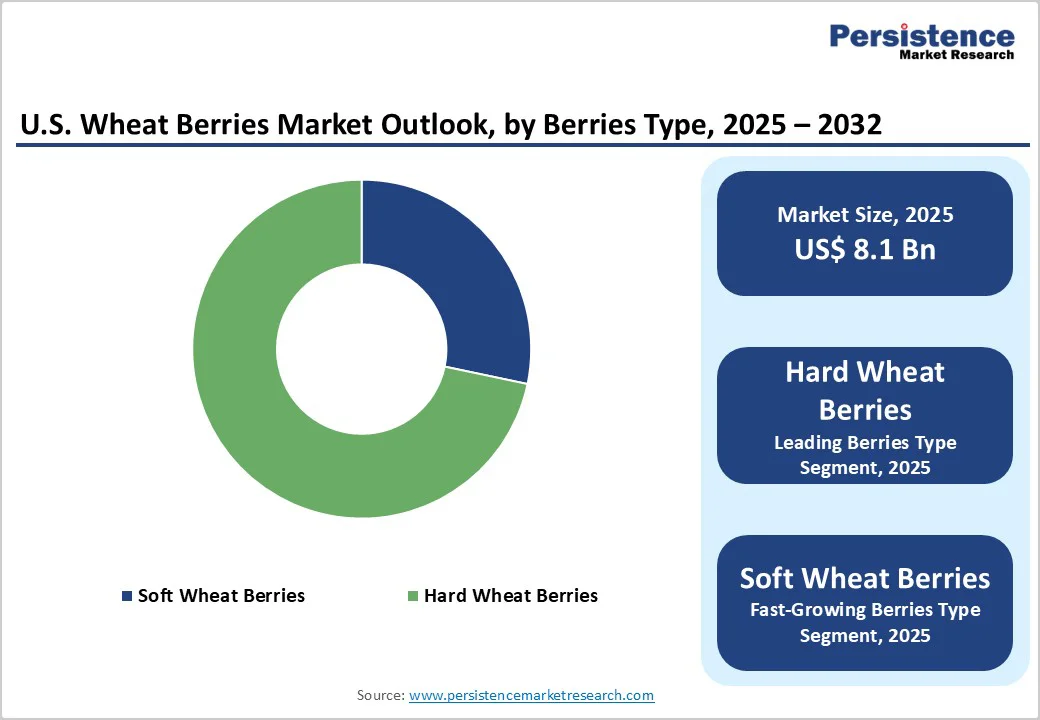 Persistence
Market Research

U.S. Wheat Berries Market Outlook, by Berries Type, 2025 – 2032

Soft Wheat Berries
Hard Wheat Berries

Market Size, 2025
US$ 8.1 Bn

Hard Wheat Berries
Leading Berries Type Segment, 2025

Soft Wheat Berries
Fast-Growing Berries Type Segment, 2025

Source: www.persistencemarketresearch.com